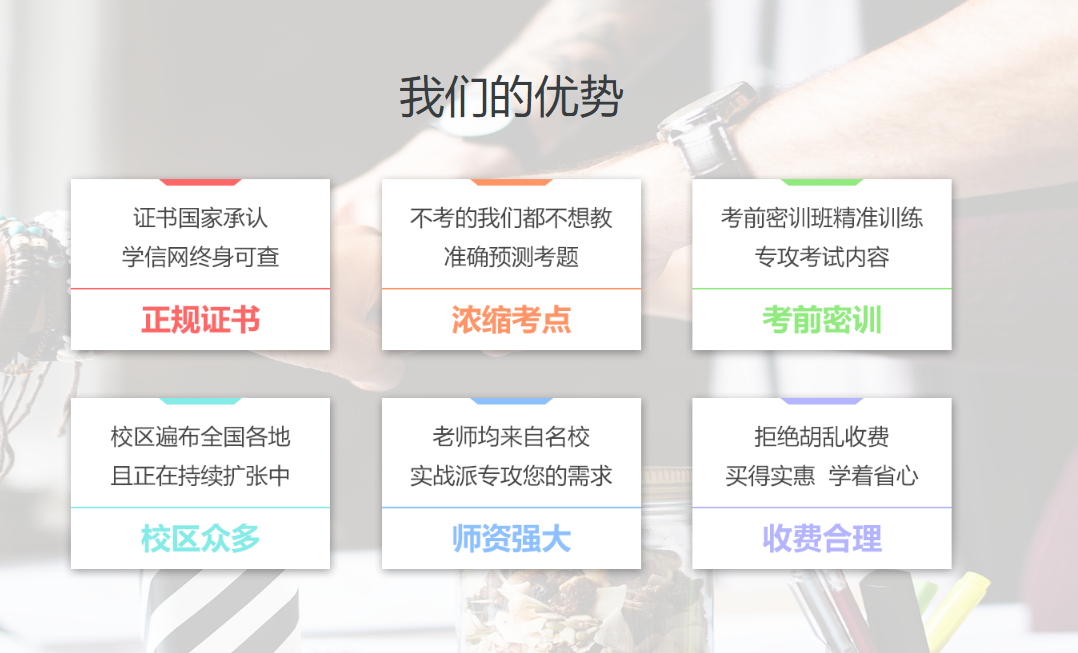 我们的优势

证书国家承认
学信网终身可查
正规证书

不考的我们都不想教
准确预测考题
浓缩考点

考前密训班精准训练
专攻考试内容
考前密训

校区遍布全国各地
且正在持续扩张中
校区众多

老师均来自名校
实战派专攻您的需求
师资强大

拒绝胡乱收费
买得实惠 学着省心
收费合理